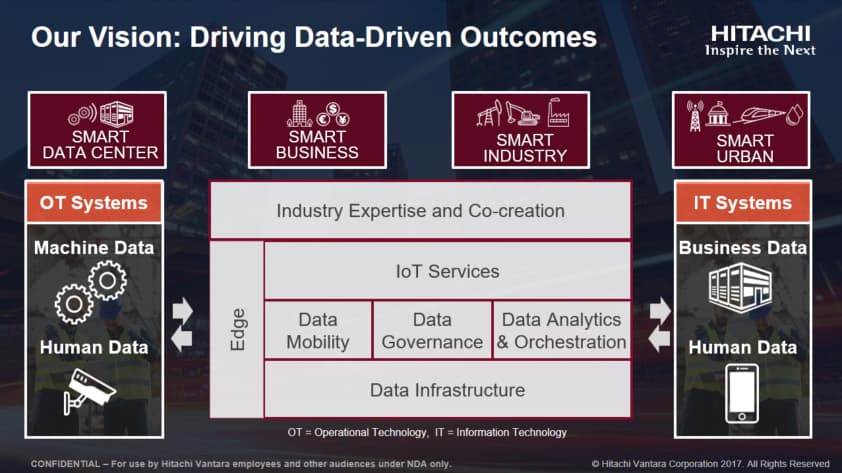 Our Vision: Driving Data-Driven Outcomes

HITACHI
Inspire the Next

SMART DATA CENTER

SMART BUSINESS

SMART INDUSTRY

SMART URBAN

OT Systems

Machine Data

Human Data

Industry Expertise and Co-creation

Edge

IoT Services

Data Mobility

Data Governance

Data Analytics & Orchestration

Data Infrastructure

IT Systems

Business Data

Human Data

OT = Operational Technology, IT = Information Technology

CONFIDENTIAL – For use by Hitachi Vantara employees and other audiences under NDA only.

© Hitachi Vantara Corporation 2017. All Rights Reserved